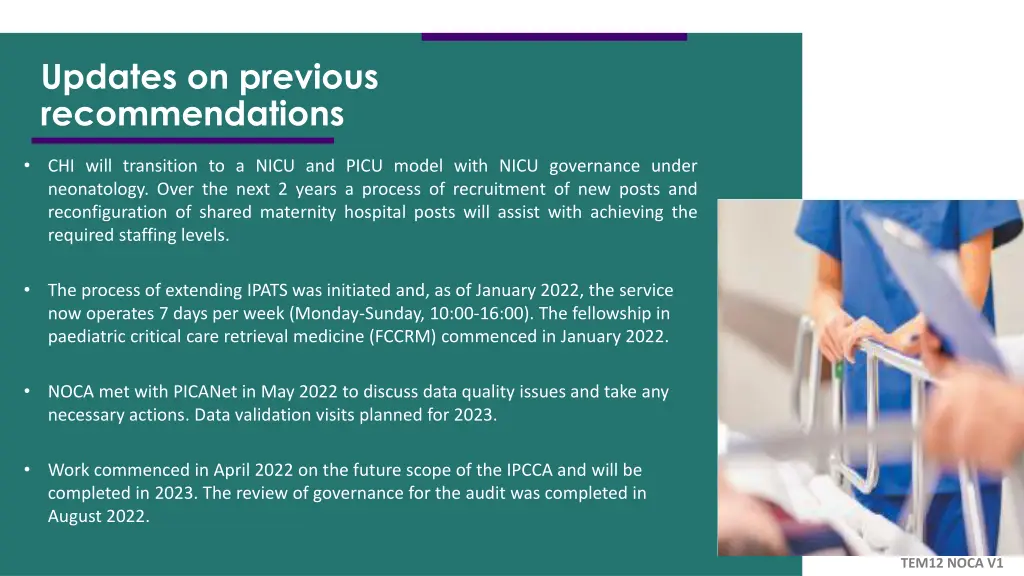 Updates on previous recommendations

• CHI will transition to a NICU and PICU model with NICU governance under neonatology. Over the next 2 years a process of recruitment of new posts and reconfiguration of shared maternity hospital posts will assist with achieving the required staffing levels.

• The process of extending IPATS was initiated and, as of January 2022, the service now operates 7 days per week (Monday-Sunday, 10:00-16:00). The fellowship in paediatric critical care retrieval medicine (FCCRM) commenced in January 2022.

• NOCA met with PICANet in May 2022 to discuss data quality issues and take any necessary actions. Data validation visits planned for 2023.

• Work commenced in April 2022 on the future scope of the IPCCA and will be completed in 2023. The review of governance for the audit was completed in August 2022.

TEM12 NOCA V1